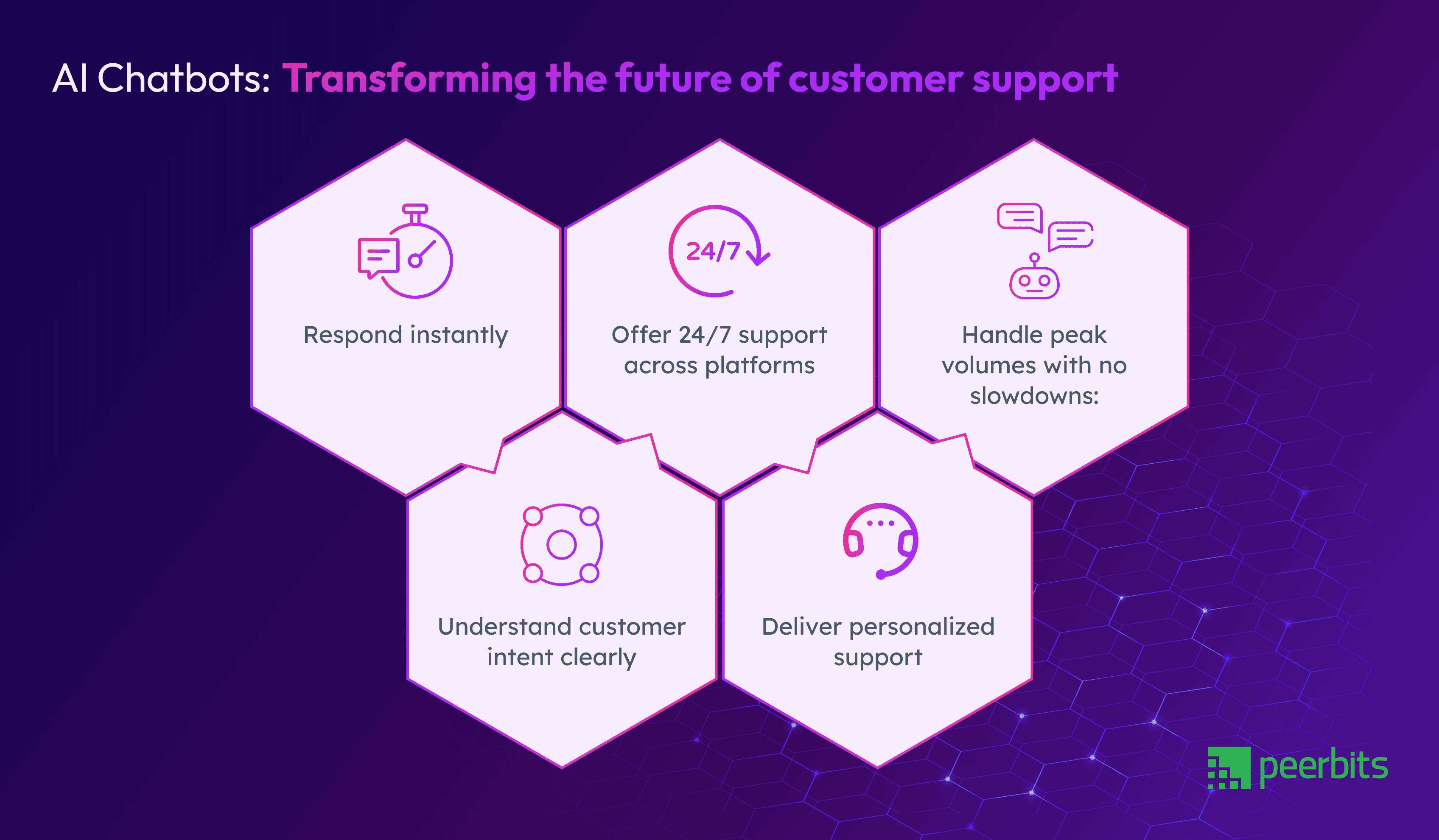 AI Chatbots: Transforming the future of customer support

Respond instantly

24/7

Offer 24/7 support across platforms

Handle peak volumes with no slowdowns:

Understand customer intent clearly

Deliver personalized support

peerbits